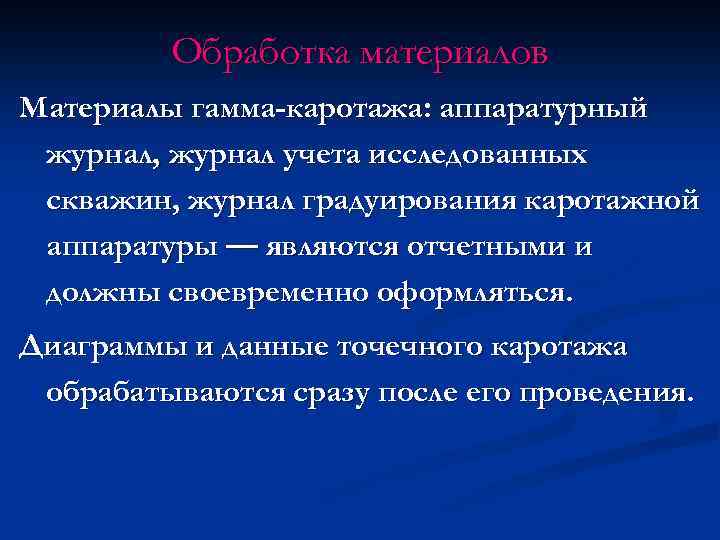 Обработка материалов

Материалы гамма-каротажа: аппаратурный журнал, журнал учета исследованных скважин, журнал градуирования каротажной аппаратуры — являются отчетными и должны своевременно оформляться.

Диаграммы и данные точечного каротажа обрабатываются сразу после его проведения.